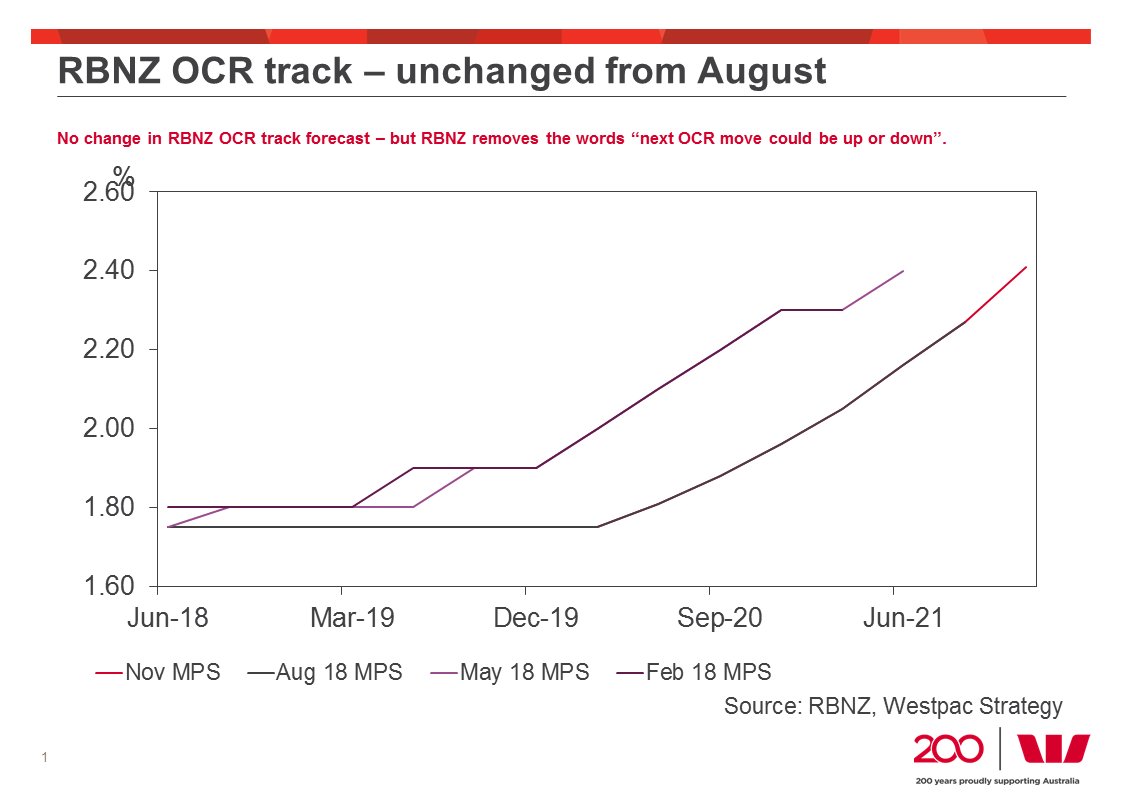 RBNZ OCR track – unchanged from August

No change in RBNZ OCR track forecast – but RBNZ removes the words “next OCR move could be up or down”.

%
2.60
2.40
2.20
2.00
1.80
1.60
Jun-18
Mar-19
Dec-19
Sep-20
Jun-21

Nov MPS
Aug 18 MPS
May 18 MPS
Feb 18 MPS

Source: RBNZ, Westpac Strategy

1

200

200 years proudly supporting Australia